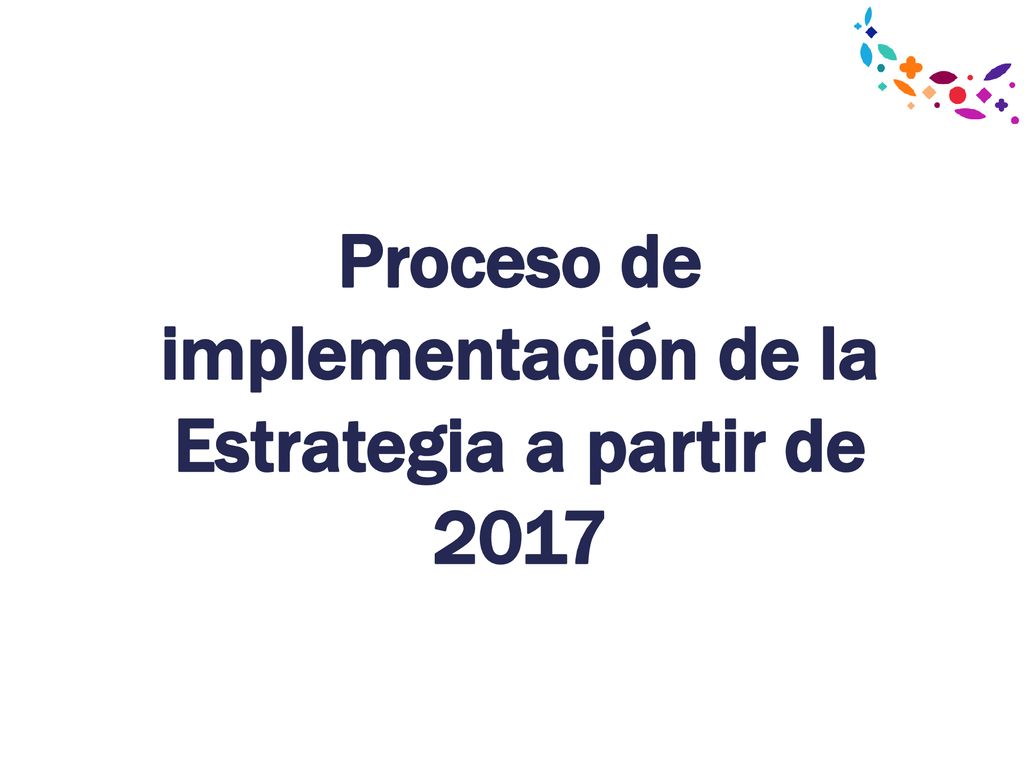 Proceso de implementación de la Estrategia a partir de 2017